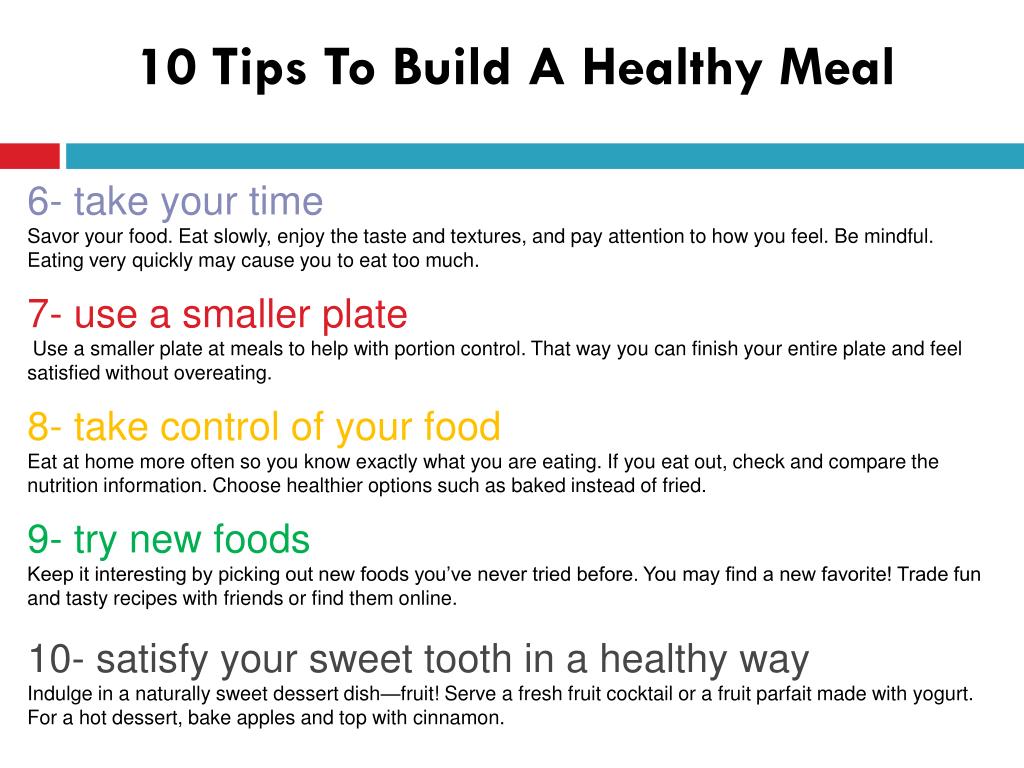 10 Tips To Build A Healthy Meal

6- take your time
Savor your food. Eat slowly, enjoy the taste and textures, and pay attention to how you feel. Be mindful. Eating very quickly may cause you to eat too much.

7- use a smaller plate
Use a smaller plate at meals to help with portion control. That way you can finish your entire plate and feel satisfied without overeating.

8- take control of your food
Eat at home more often so you know exactly what you are eating. If you eat out, check and compare the nutrition information. Choose healthier options such as baked instead of fried.

9- try new foods
Keep it interesting by picking out new foods you've never tried before. You may find a new favorite! Trade fun and tasty recipes with friends or find them online.

10- satisfy your sweet tooth in a healthy way
Indulge in a naturally sweet dessert dish—fruit! Serve a fresh fruit cocktail or a fruit parfait made with yogurt. For a hot dessert, bake apples and top with cinnamon.